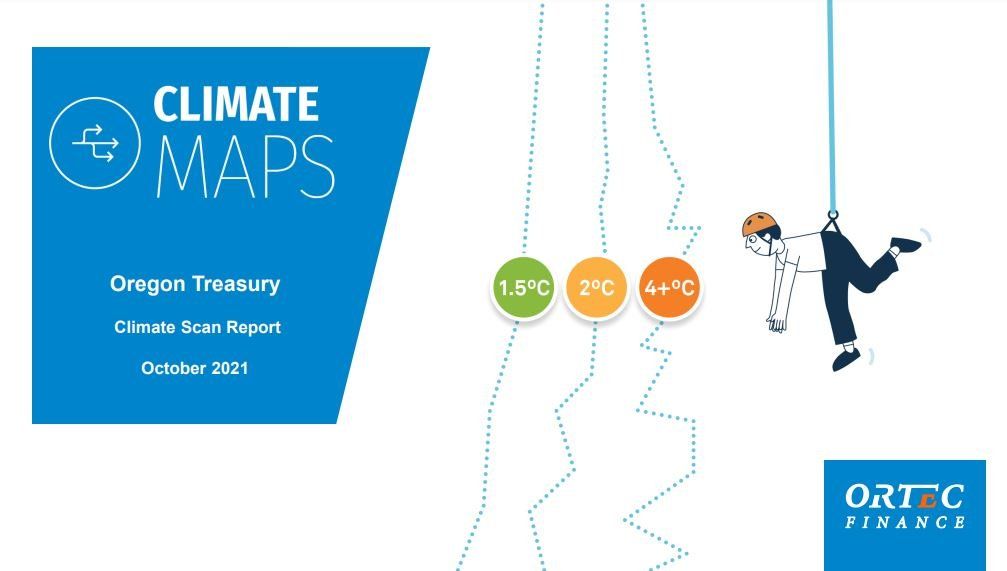 CLIMATE
MAPS

Oregon Treasury

Climate Scan Report

October 2021

1.5ºC

2ºC

4+ºC

ORTEC
FINANCE